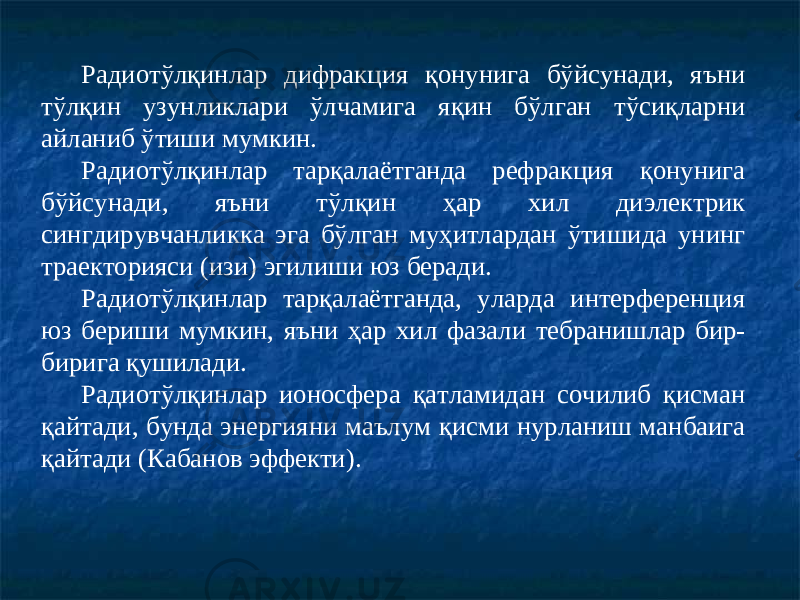 Радиотўлқинлар дифракция қонунига бўйсунади, яъни тўлқин узунликлари ўлчамига яқин бўлган тўсиқларни айланиб ўтиши мумкин.

Радиотўлқинлар тарқалаётганда рефракция қонунига бўйсунади, яъни тўлқин ҳар хил диэлектрик сингдирувчанликка эга бўлган муҳитлардан ўтишида унинг траекторияси (изи) эгилиши юз беради.

Радиотўлқинлар тарқалаётганда, уларда интерференция юз бериши мумкин, яъни ҳар хил фазали тебранишлар бир-бирига қушилади.

Радиотўлқинлар ионосфера қатламидан сочилиб қисман қайтади, бунда энергияни маълум қисми нурланиш манбаига қайтади (Кабанов эффекти).

ARXIV.UZ